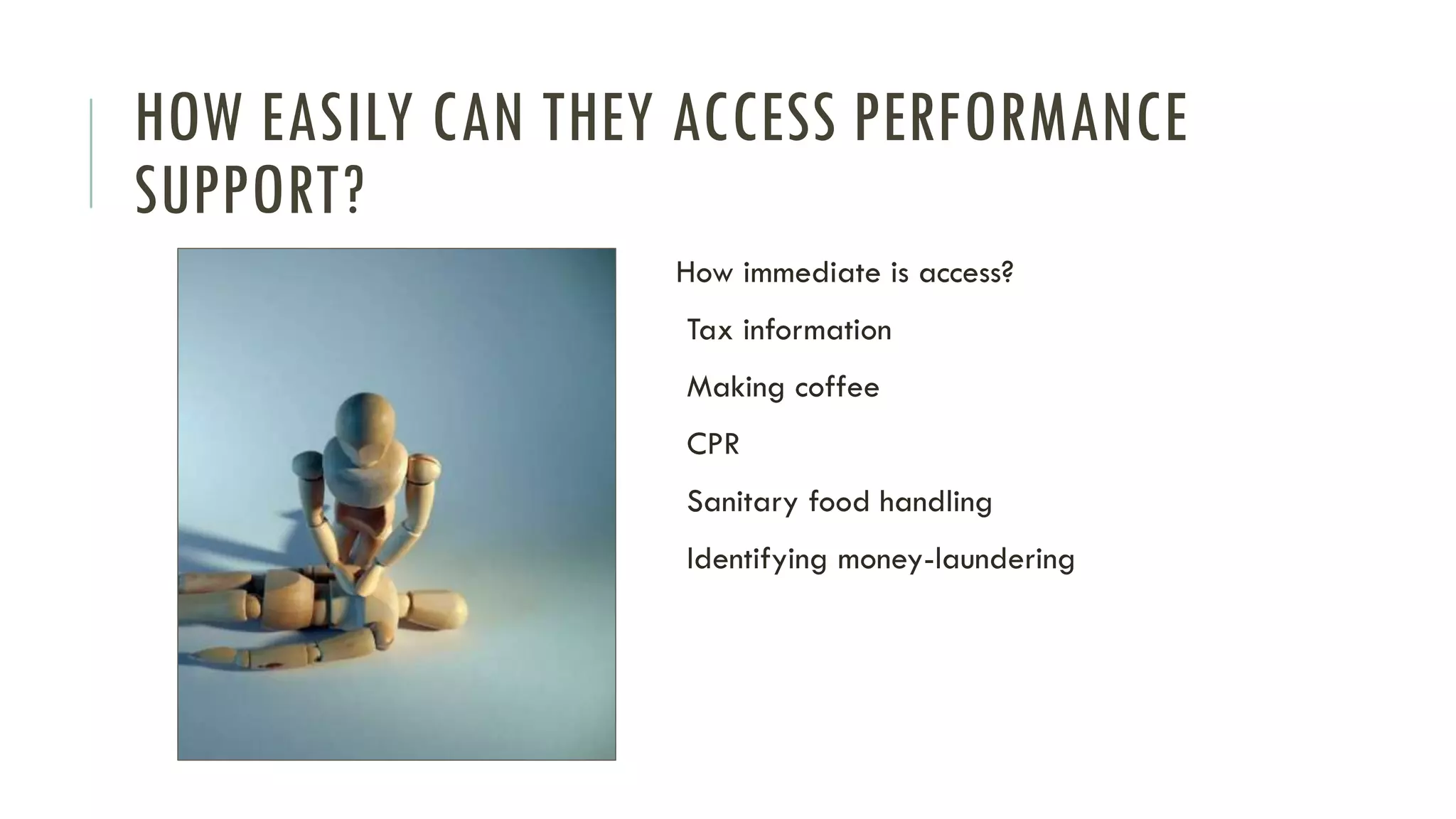 HOW EASILY CAN THEY ACCESS PERFORMANCE SUPPORT?

How immediate is access?

Tax information

Making coffee

CPR

Sanitary food handling

Identifying money-laundering